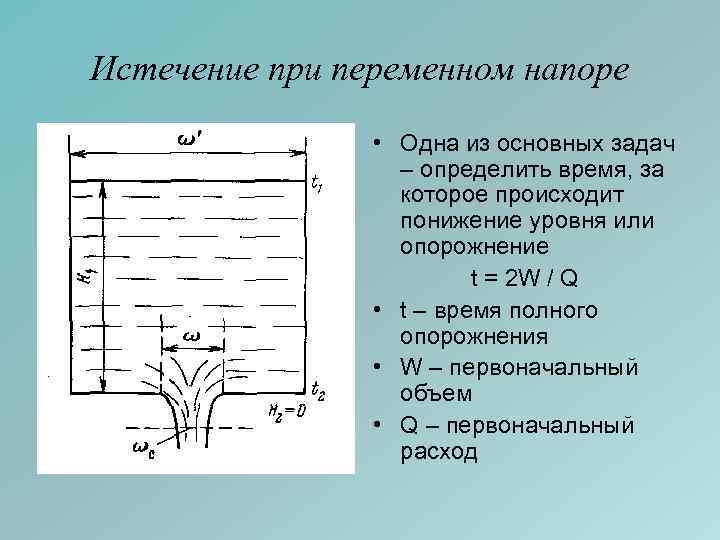 Истечение при переменном напоре

$\omega'$

$t_1$

$H_1$

$\omega$

$t_2$

$H_2=0$

$\omega_c$

• Одна из основных задач – определить время, за которое происходит понижение уровня или опорожнение

t = 2W / Q

• t – время полного опорожнения

• W – первоначальный объем

• Q – первоначальный расход